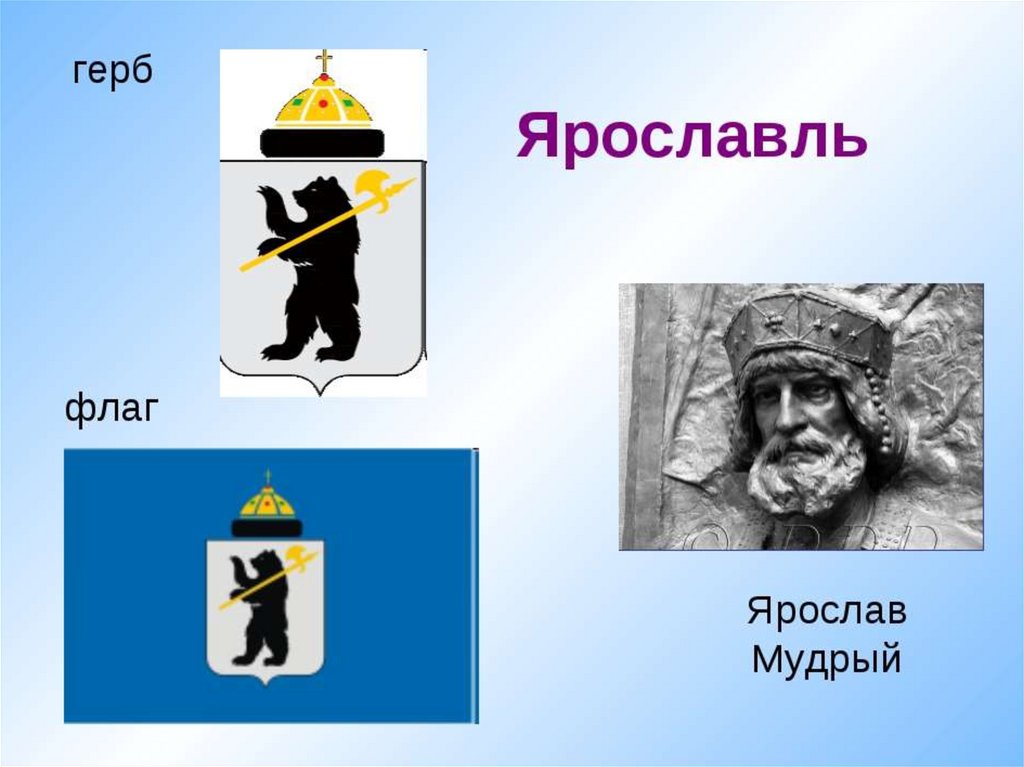 герб

Ярославль

флаг

Ярослав Мудрый